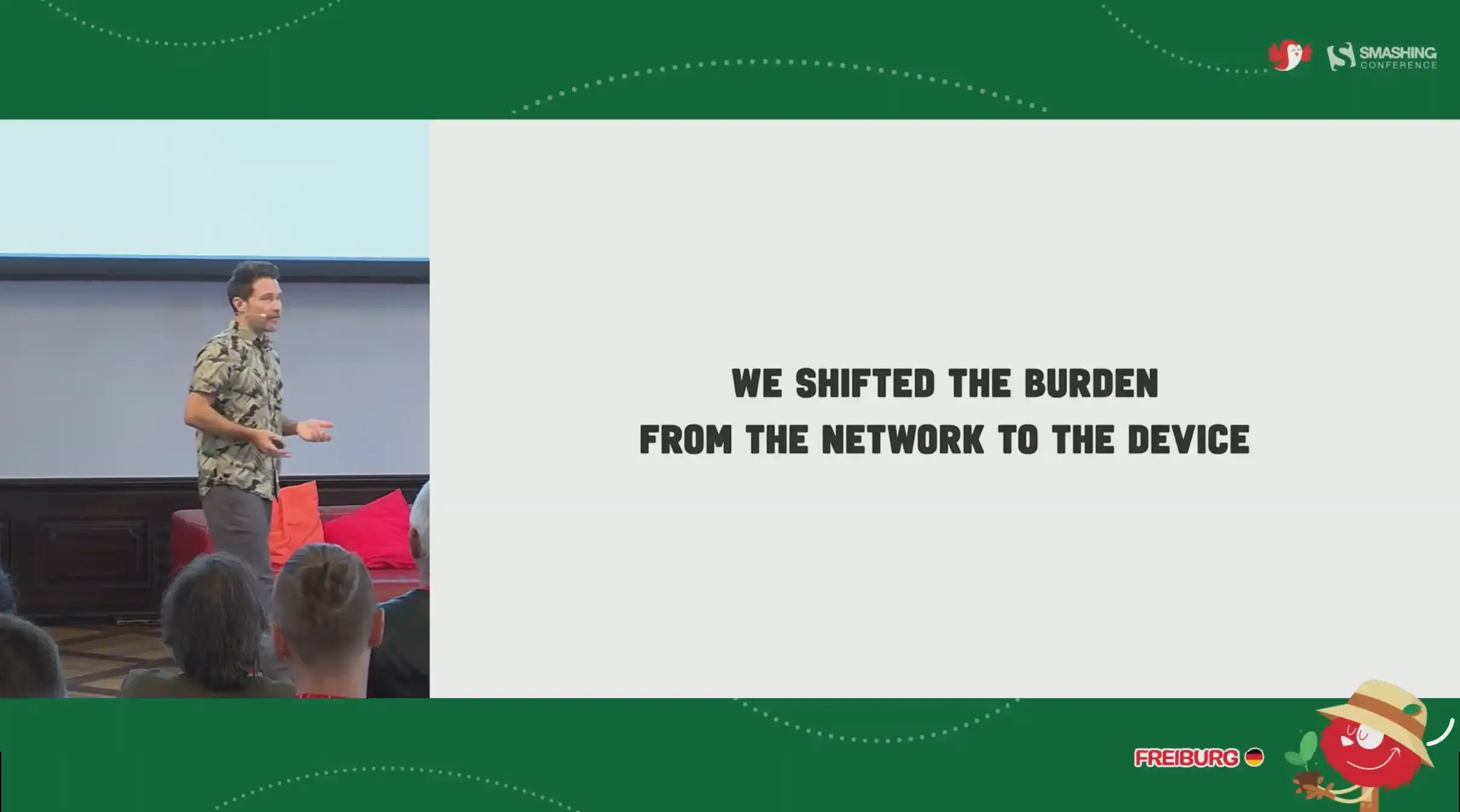 SMASHING CONFERENCE

WE SHIFTED THE BURDEN
FROM THE NETWORK TO THE DEVICE

FREIBURG